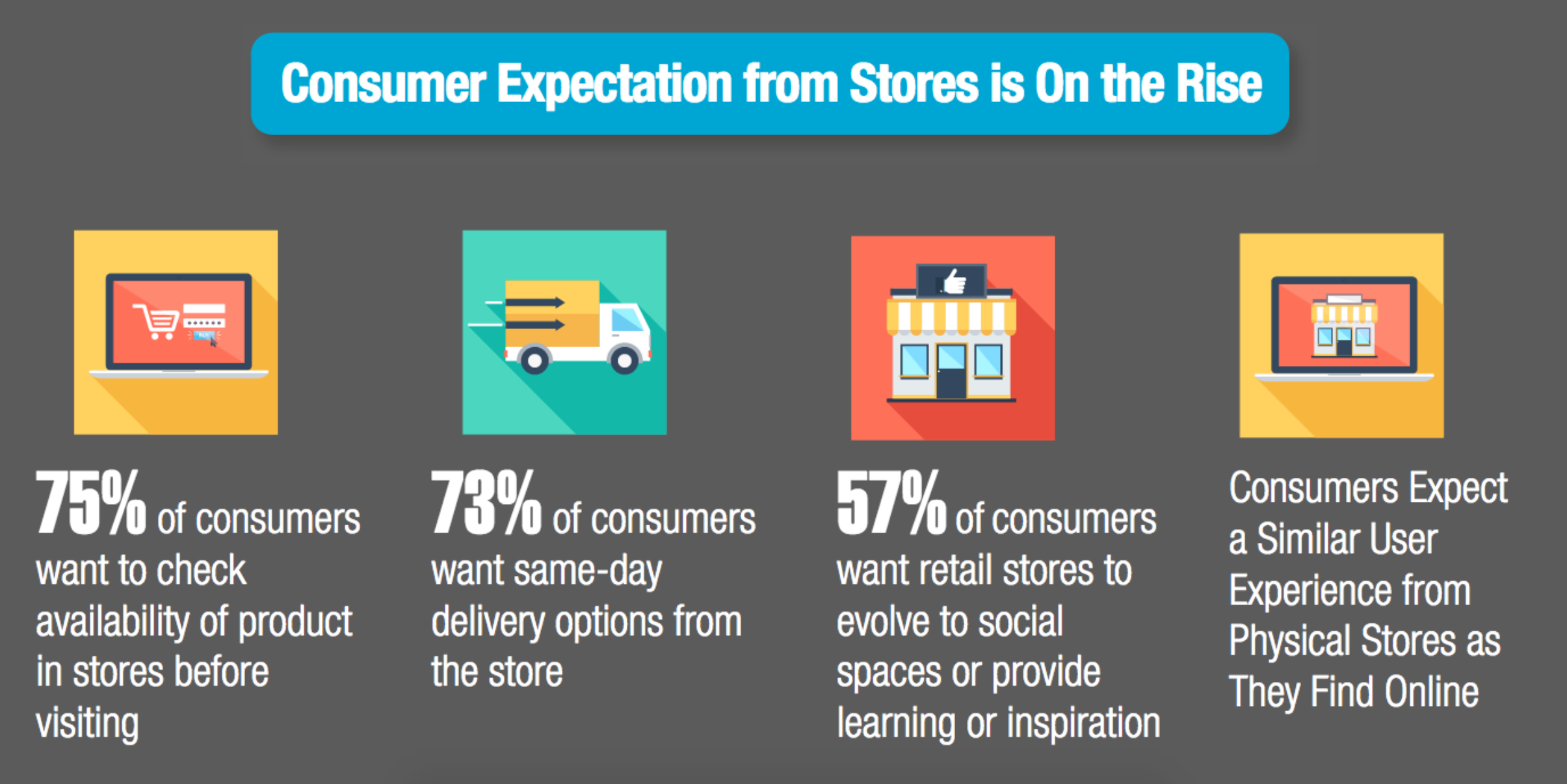 Consumer Expectation from Stores is On the Rise

75% of consumers want to check availability of product in stores before visiting

73% of consumers want same-day delivery options from the store

57% of consumers want retail stores to evolve to social spaces or provide learning or inspiration

Consumers Expect a Similar User Experience from Physical Stores as They Find Online